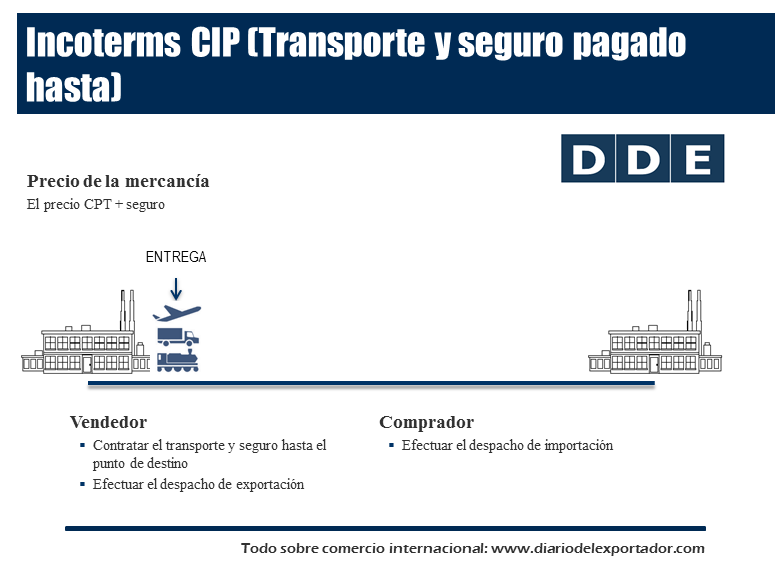 Incoterms CIP (Transporte y seguro pagado hasta)

DDE

Precio de la mercancía
El precio CPT + seguro

ENTREGA

Vendedor
▪ Contratar el transporte y seguro hasta el punto de destino
▪ Efectuar el despacho de exportación

Comprador
▪ Efectuar el despacho de importación

Todo sobre comercio internacional: www.diariodelexportador.com